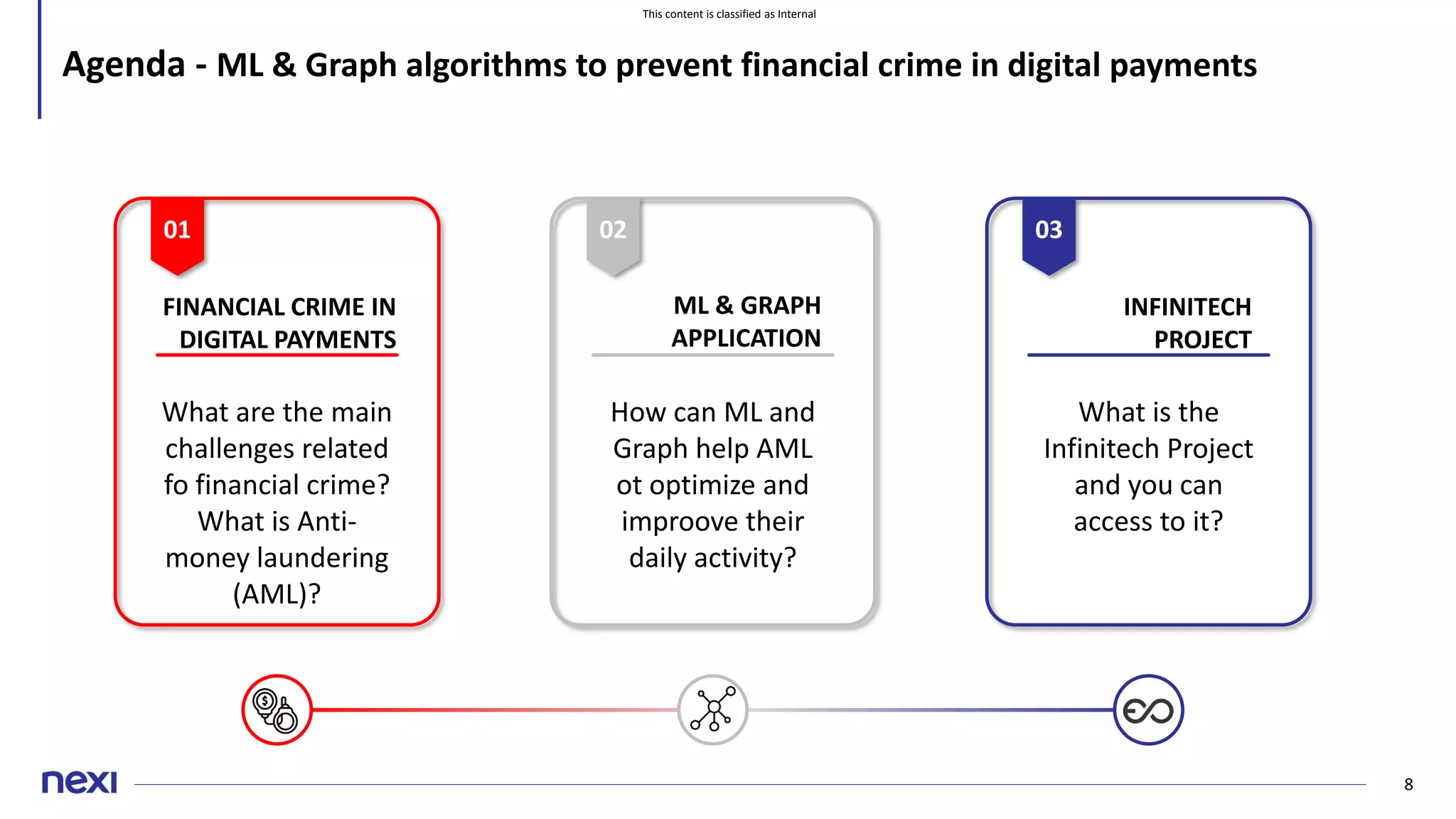 This content is classified as Internal

Agenda - ML & Graph algorithms to prevent financial crime in digital payments

01

FINANCIAL CRIME IN DIGITAL PAYMENTS

What are the main challenges related fo financial crime? What is Anti-money laundering (AML)?

02

ML & GRAPH APPLICATION

How can ML and Graph help AML ot optimize and improove their daily activity?

03

INFINITECH PROJECT

What is the Infinitech Project and you can access to it?

nexi

8